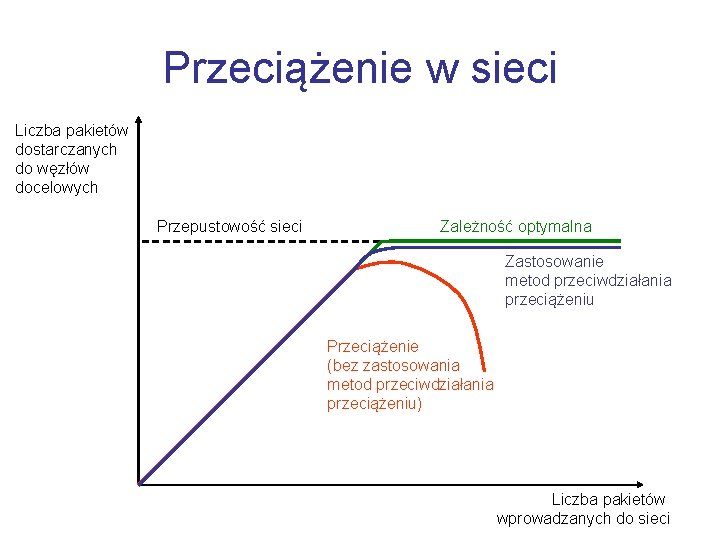 Przeciążenie w sieci

Liczba pakietów dostarczanych do węzłów docelowych

Przepustowość sieci

Zależność optymalna

Zastosowanie metod przeciwdziałania przeciążeniu

Przeciążenie (bez zastosowania metod przeciwdziałania przeciążeniu)

Liczba pakietów wprowadzanych do sieci